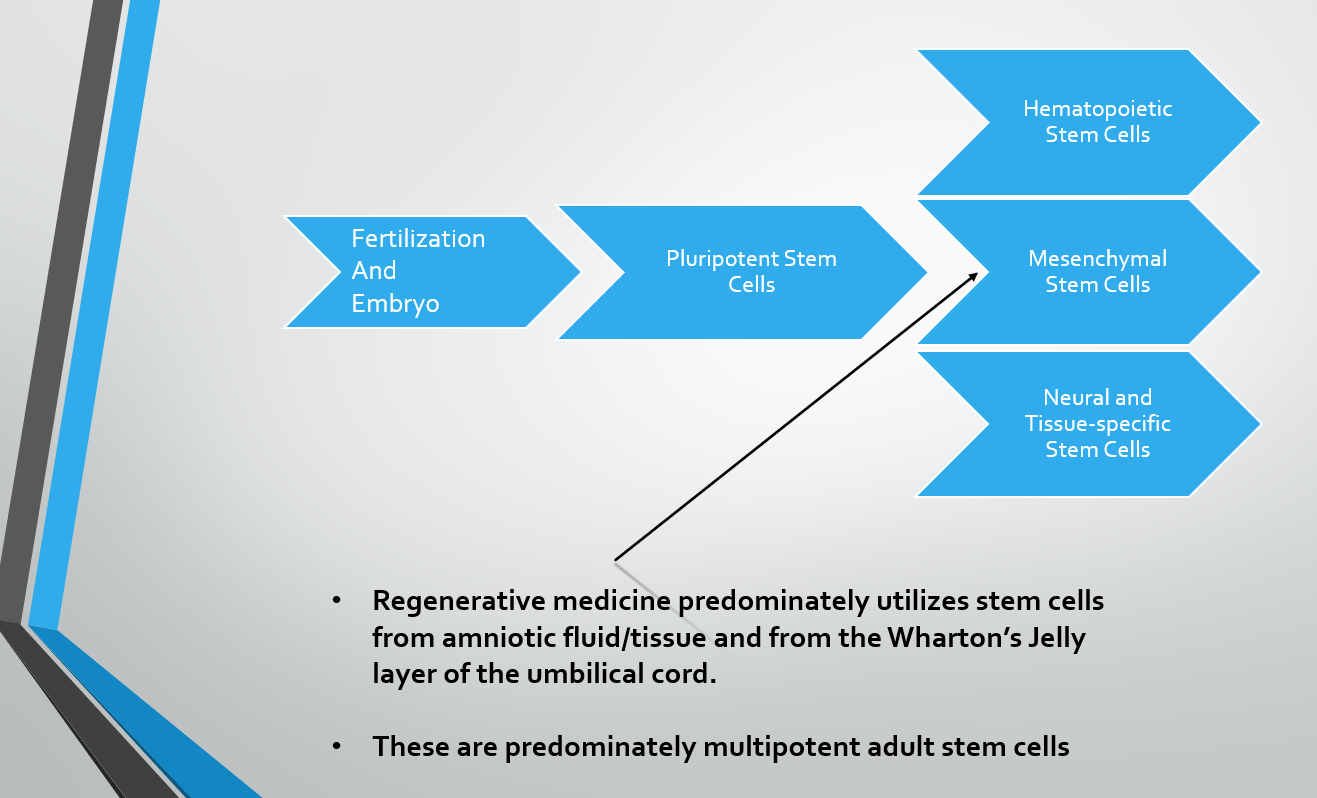 Fertilization
And
Embryo

Pluripotent Stem Cells

Hematopoietic Stem Cells

Mesenchymal Stem Cells

Neural and Tissue-specific Stem Cells

• Regenerative medicine predominately utilizes stem cells from amniotic fluid/tissue and from the Wharton's Jelly layer of the umbilical cord.

• These are predominately multipotent adult stem cells